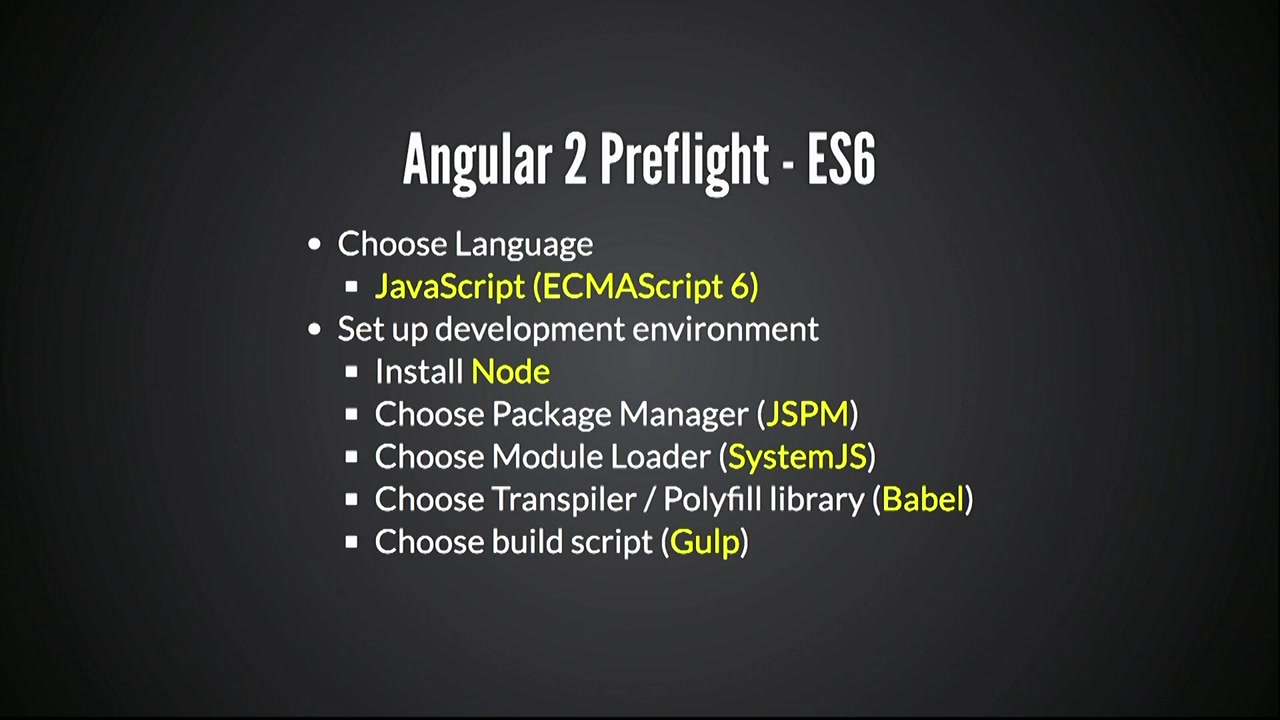 Angular 2 Preflight - ES6

- Choose Language
  - JavaScript (ECMAScript 6)
- Set up development environment
  - Install Node
  - Choose Package Manager (JSPM)
  - Choose Module Loader (SystemJS)
  - Choose Transpiler / Polyfill library (Babel)
  - Choose build script (Gulp)